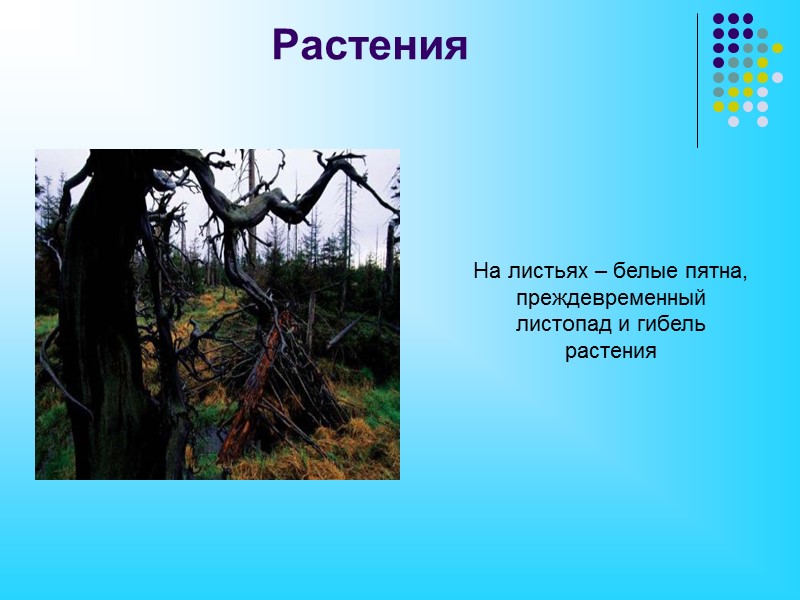 Растения

На листьях – белые пятна, преждевременный листопад и гибель растения